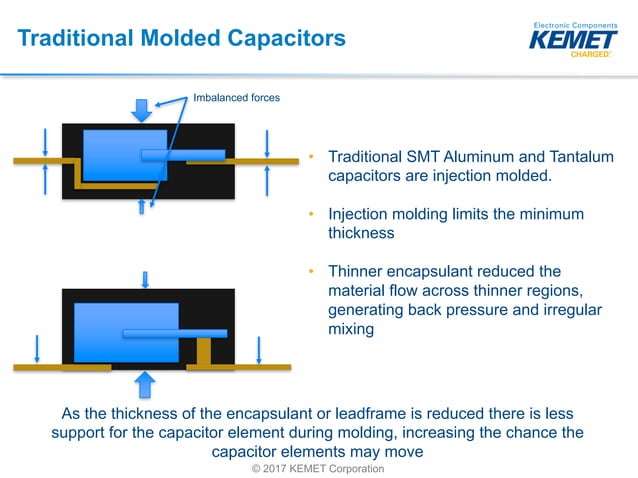 Traditional Molded Capacitors

Electronic Components
KEMET
CHARGED.

Imbalanced forces

• Traditional SMT Aluminum and Tantalum capacitors are injection molded.

• Injection molding limits the minimum thickness

• Thinner encapsulant reduced the material flow across thinner regions, generating back pressure and irregular mixing

As the thickness of the encapsulant or leadframe is reduced there is less support for the capacitor element during molding, increasing the chance the capacitor elements may move

© 2017 KEMET Corporation